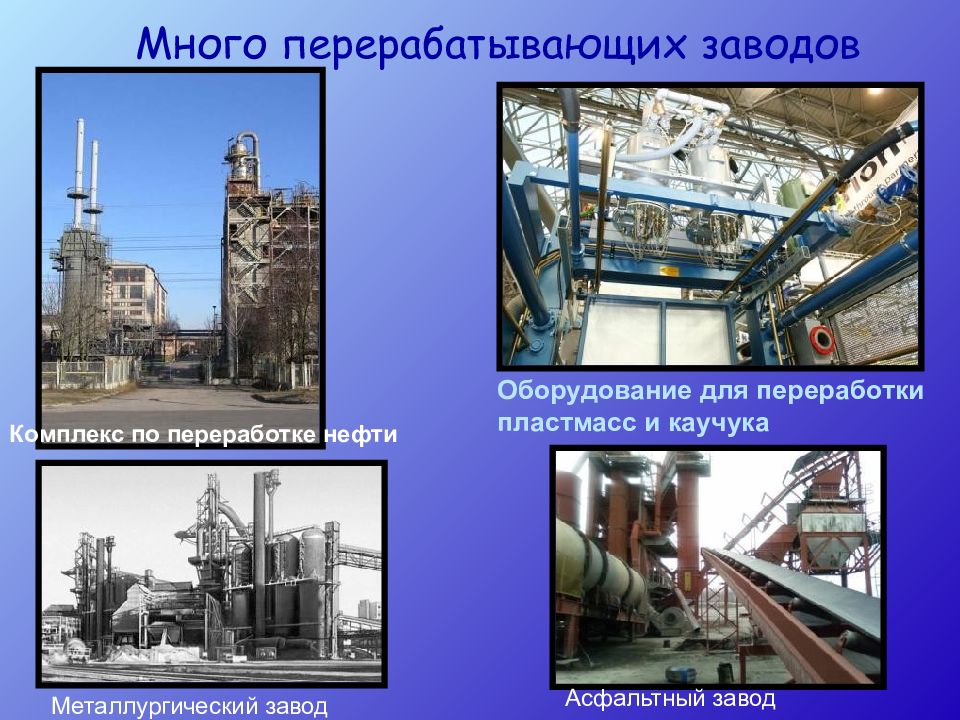 Много перерабатывающих заводов

Комплекс по переработке нефти

Оборудование для переработки пластмасс и каучука

Металлургический завод

Асфальтный завод